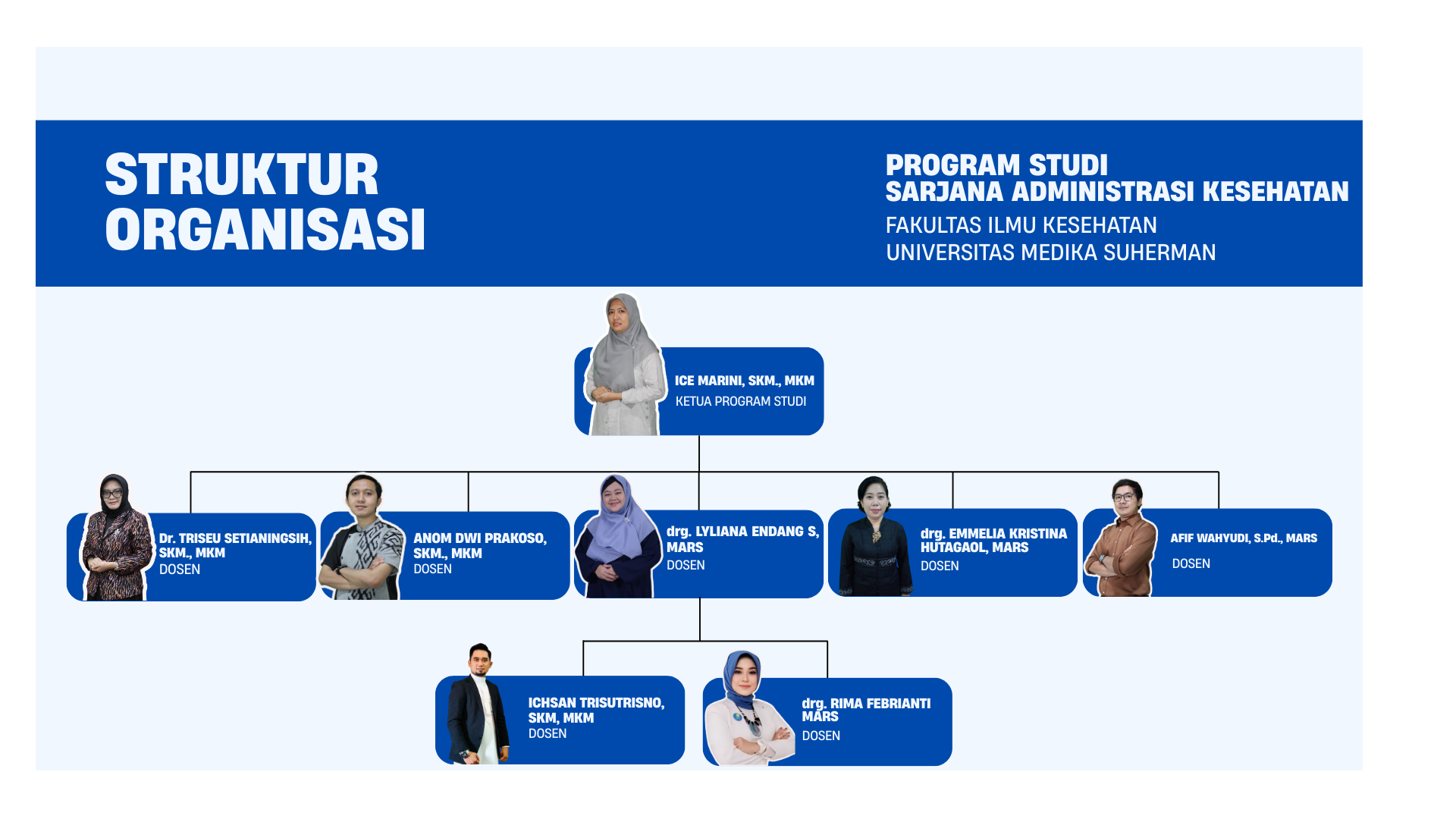 STRUKTUR ORGANISASI

PROGRAM STUDI
SARJANA ADMINISTRASI KESEHATAN
FAKULTAS ILMU KESEHATAN
UNIVERSITAS MEDIKA SUHERMAN

ICE MARINI, SKM., MKM
KETUA PROGRAM STUDI

Dr. TRISEU SETIANINGSIH, SKM., MKM
DOSEN

ANOM DWI PRAKOSO, SKM., MKM
DOSEN

drg. LYLIANA ENDANG S, MARS
DOSEN

drg. EMMELIA KRISTINA HUTAGAOL, MARS
DOSEN

AFIF WAHYUDI, S.Pd., MARS
DOSEN

ICHSAN TRISUTRISNO, SKM, MKM
DOSEN

drg. RIMA FEBRIANTI MARS
DOSEN